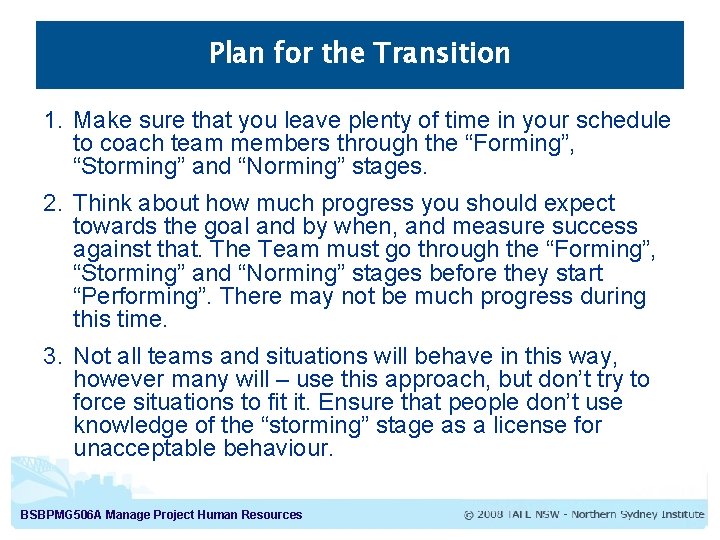 Plan for the Transition

1. Make sure that you leave plenty of time in your schedule to coach team members through the “Forming”, “Storming” and “Norming” stages.

2. Think about how much progress you should expect towards the goal and by when, and measure success against that. The Team must go through the “Forming”, “Storming” and “Norming” stages before they start “Performing”. There may not be much progress during this time.

3. Not all teams and situations will behave in this way, however many will – use this approach, but don’t try to force situations to fit it. Ensure that people don’t use knowledge of the “storming” stage as a license for unacceptable behaviour.

BSBPMG506A Manage Project Human Resources

© 2008 TAFE NSW - Northern Sydney Institute